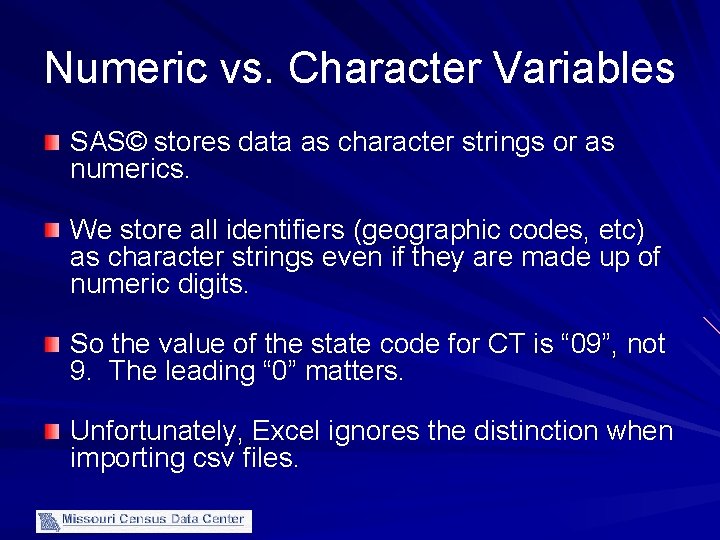 Numeric vs. Character Variables

SAS© stores data as character strings or as numerics.

We store all identifiers (geographic codes, etc) as character strings even if they are made up of numeric digits.

So the value of the state code for CT is “09”, not 9. The leading “0” matters.

Unfortunately, Excel ignores the distinction when importing csv files.

Missouri Census Data Center